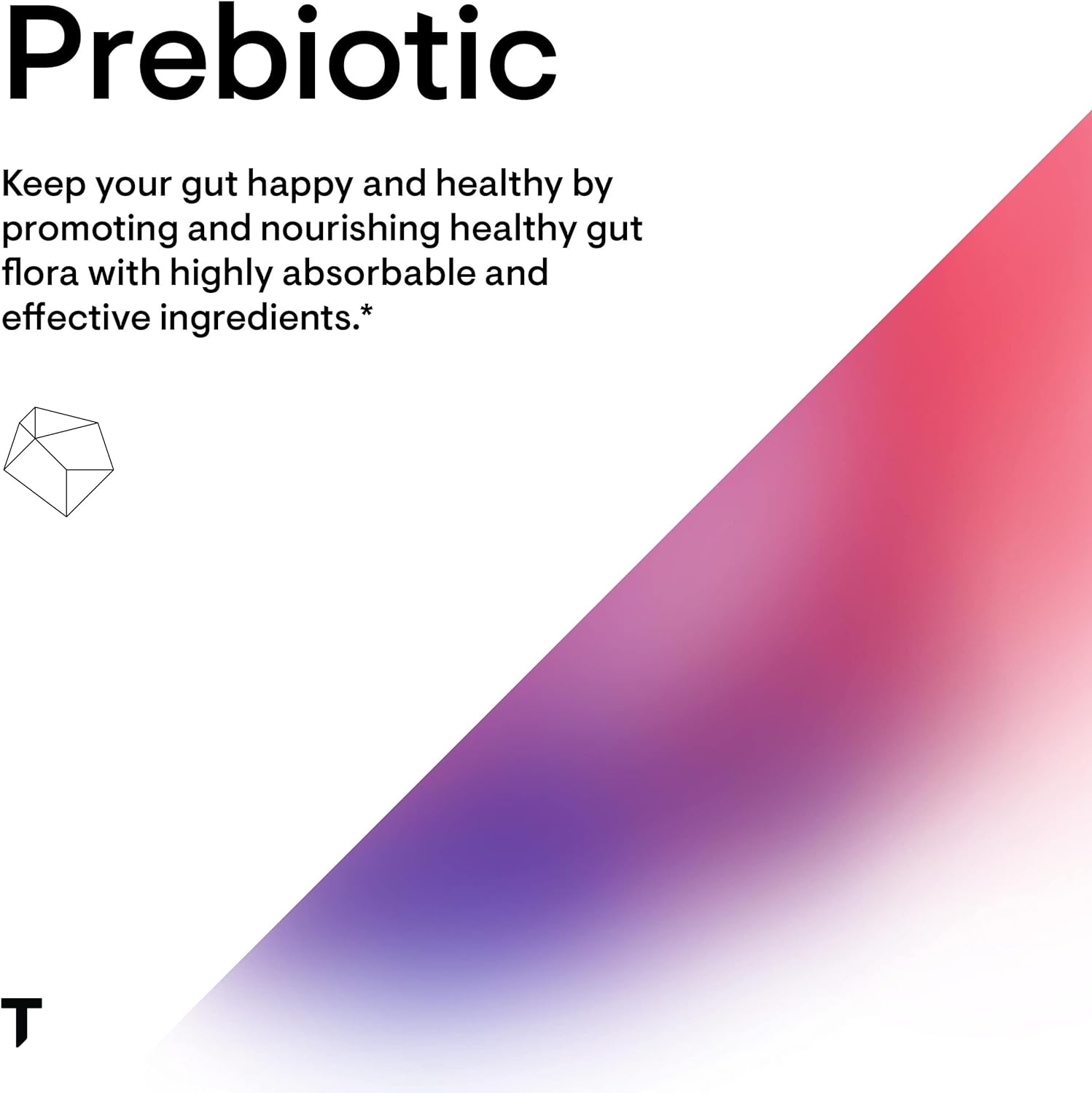 Prebiotic

Keep your gut happy and healthy by promoting and nourishing healthy gut flora with highly absorbable and effective ingredients.*

T